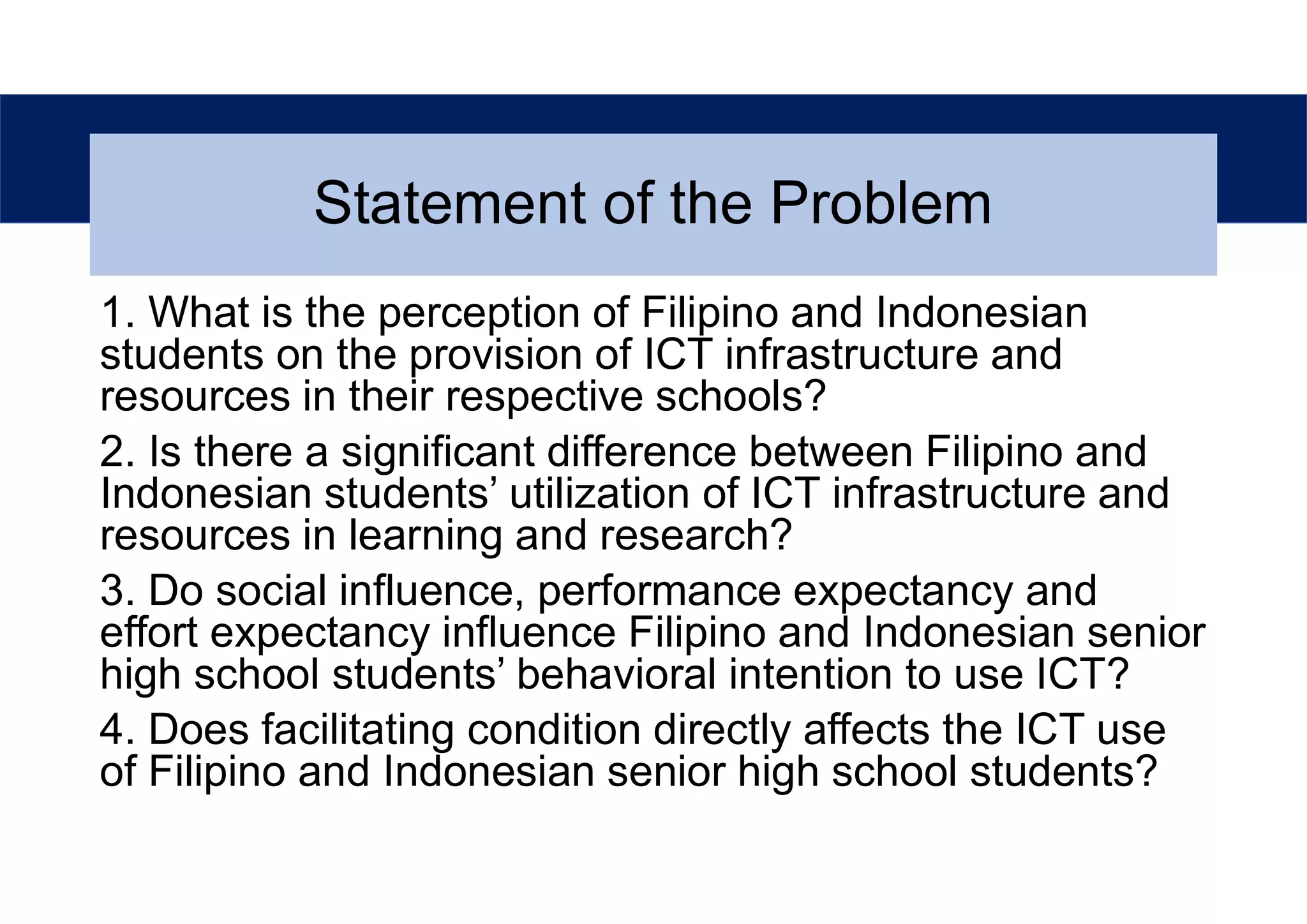 Statement of the Problem

1. What is the perception of Filipino and Indonesian students on the provision of ICT infrastructure and resources in their respective schools?

2. Is there a significant difference between Filipino and Indonesian students’ utilization of ICT infrastructure and resources in learning and research?

3. Do social influence, performance expectancy and effort expectancy influence Filipino and Indonesian senior high school students’ behavioral intention to use ICT?

4. Does facilitating condition directly affects the ICT use of Filipino and Indonesian senior high school students?